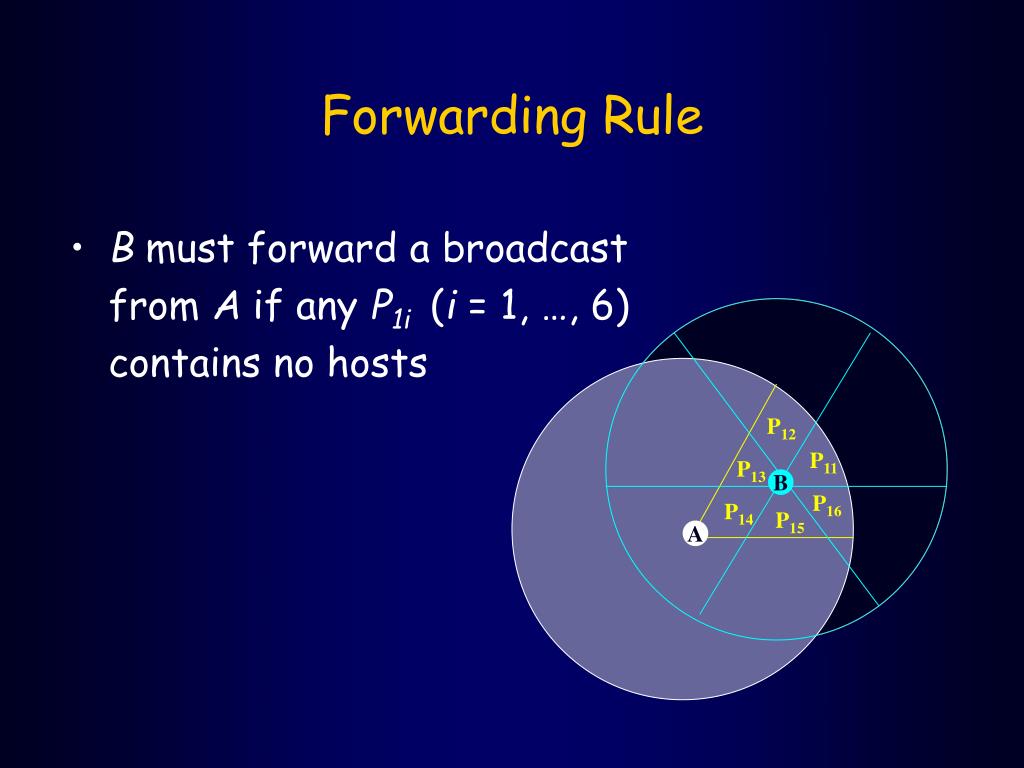 Forwarding Rule

• $B$ must forward a broadcast from $A$ if any $P_{1i}$ ($i$ = 1, …, 6) contains no hosts

$P_{12}$
$P_{11}$
$P_{13}$
B
$P_{16}$
$P_{14}$
$P_{15}$
A